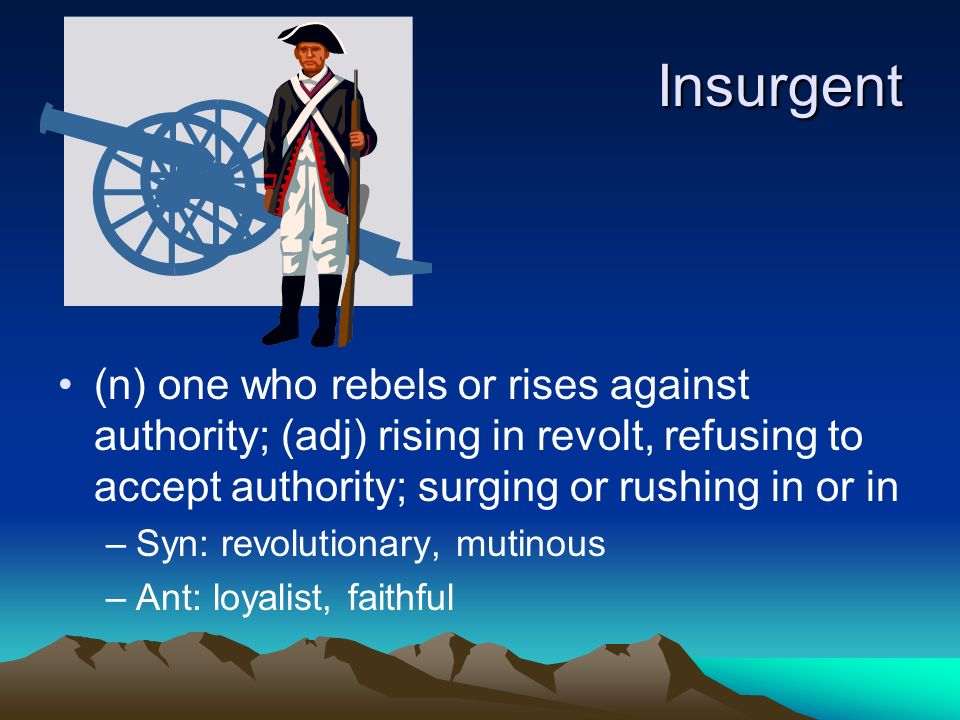 Insurgent

• (n) one who rebels or rises against authority; (adj) rising in revolt, refusing to accept authority; surging or rushing in or in

– Syn: revolutionary, mutinous

– Ant: loyalist, faithful